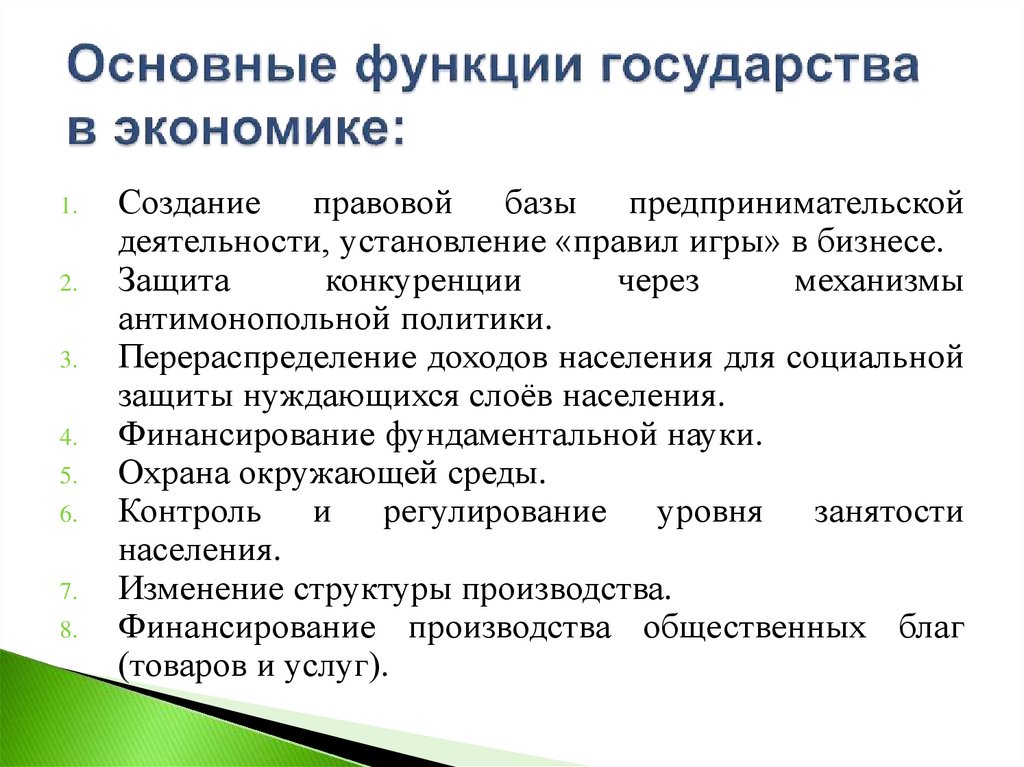 Основные функции государства в экономике:

1. Создание правовой базы предпринимательской деятельности, установление «правил игры» в бизнесе.
2. Защита конкуренции через механизмы антимонопольной политики.
3. Перераспределение доходов населения для социальной защиты нуждающихся слоёв населения.
4. Финансирование фундаментальной науки.
5. Охрана окружающей среды.
6. Контроль и регулирование уровня занятости населения.
7. Изменение структуры производства.
8. Финансирование производства общественных благ (товаров и услуг).